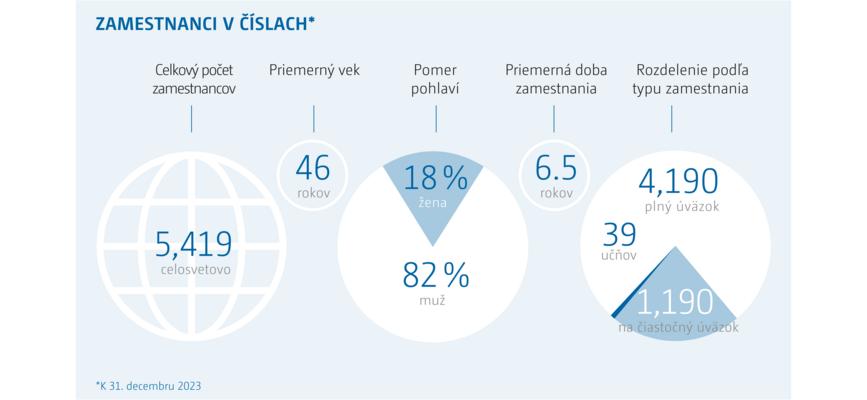 ZAMESTNANCI V ČÍSLACH*

Celkový počet zamestnancov

5,419
celosvetovo

Priemerný vek

46
rokov

Pomer pohlaví

18 %
žena

82 %
muž

Priemerná doba zamestnania

6.5
rokov

Rozdelenie podľa typu zamestnania

4,190
plný úväzok

39
učňov

1,190
na čiastočný úväzok

*K 31. decembru 2023